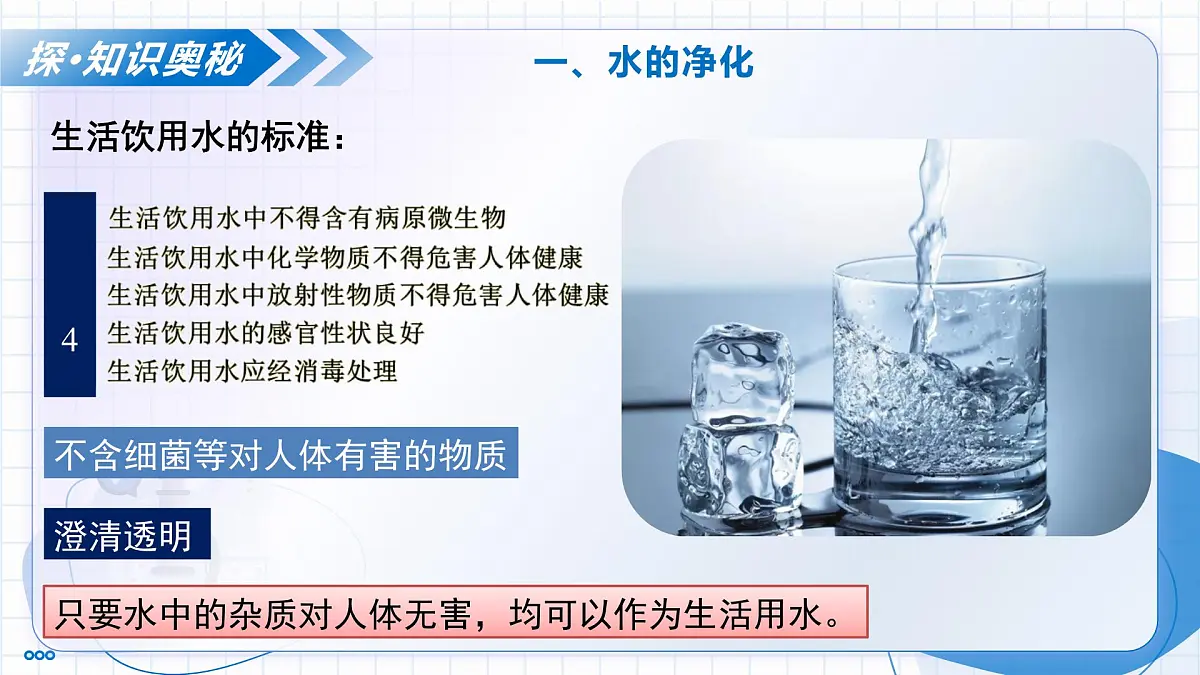 探·知识奥秘

一、水的净化

生活饮用水的标准：

4

生活饮用水中不得含有病原微生物
生活饮用水中化学物质不得危害人体健康
生活饮用水中放射性物质不得危害人体健康
生活饮用水的感官性状良好
生活饮用水应经消毒处理

不含细菌等对人体有害的物质

澄清透明

只要水中的杂质对人体无害，均可以作为生活用水。